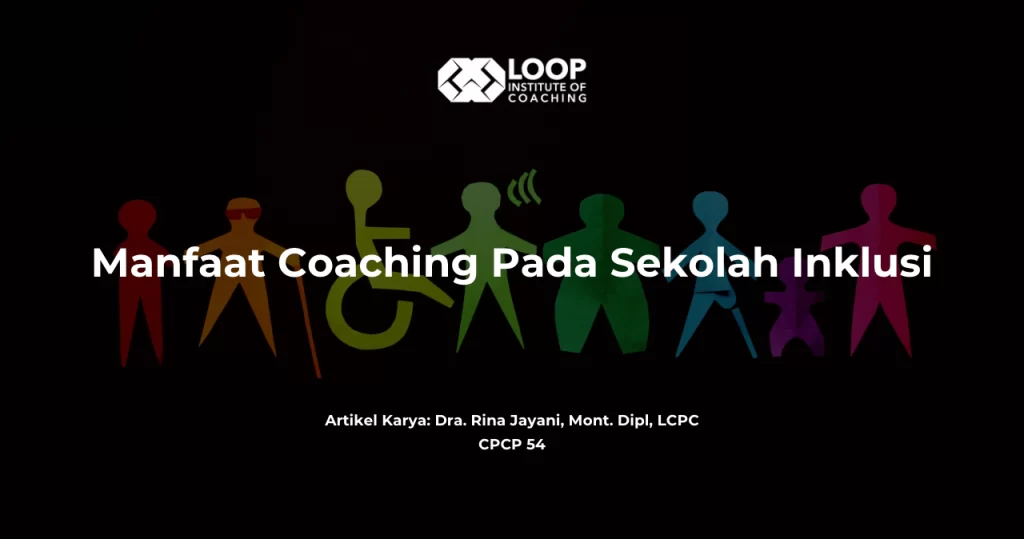 LOOP
INSTITUTE OF
COACHING

Manfaat Coaching Pada Sekolah Inklusi

Artikel Karya: Dra. Rina Jayani, Mont. Dipl, LCPC
CPCP 54